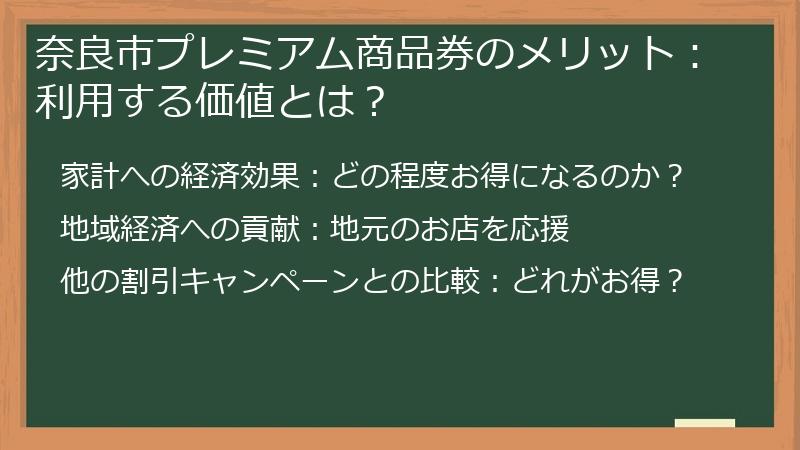 奈良市プレミアム商品券のメリット：利用する価値とは？

家計への経済効果：どの程度お得になるのか？

地域経済への貢献：地元のお店を応援

他の割引キャンペーンとの比較：どれがお得？